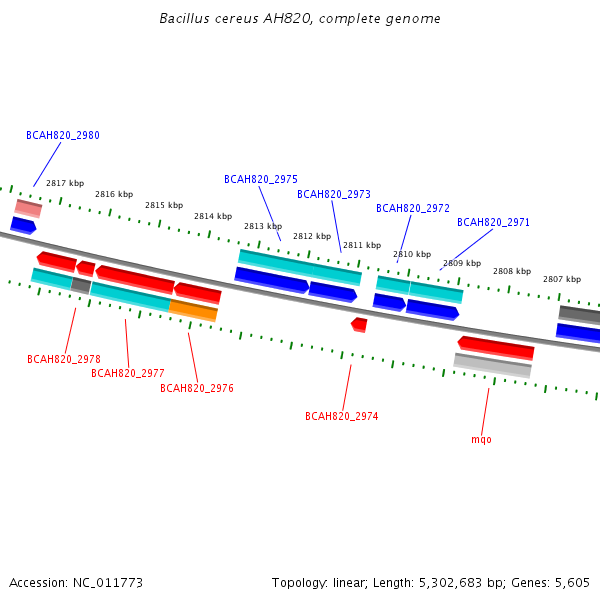 Bacillus cereus AH820, complete genome

BCAH820_2980

2817 kbp

2816 kbp

2815 kbp

2814 kbp

2813 kbp

2812 kbp

2811 kbp

2810 kbp

2809 kbp

2808 kbp

2807 kbp

BCAH820_2975

BCAH820_2973

BCAH820_2972

BCAH820_2971

BCAH820_2978

BCAH820_2977

BCAH820_2976

BCAH820_2974

mqo

Accession: NC_011773

Topology: linear; Length: 5,302,683 bp; Genes: 5,605